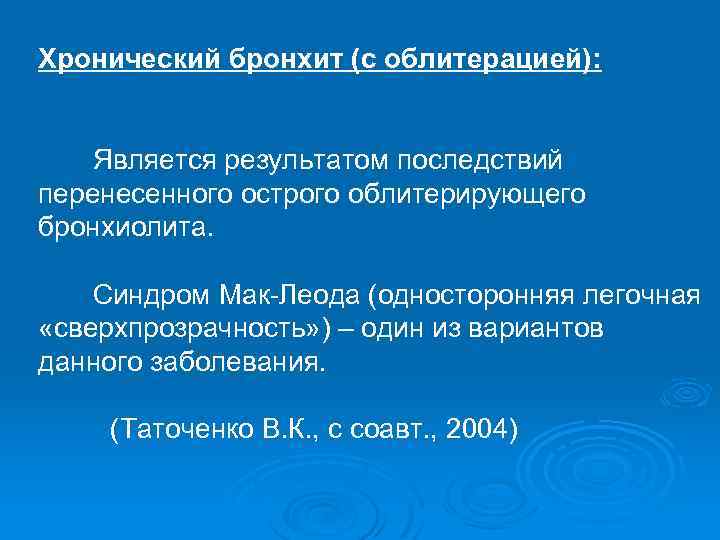 Хронический бронхит (с облитерацией):

Является результатом последствий перенесенного острого облитерирующего бронхиолита.

Синдром Мак-Леода (односторонняя легочная «сверхпрозрачность») – один из вариантов данного заболевания.

(Таточенко В.К., с соавт., 2004)